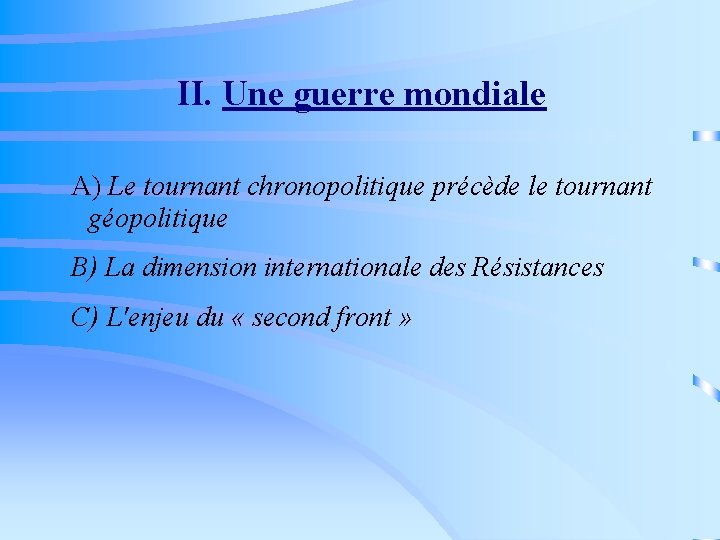 II. Une guerre mondiale

A) Le tournant chronopolitique précède le tournant géopolitique

B) La dimension internationale des Résistances

C) L'enjeu du « second front »